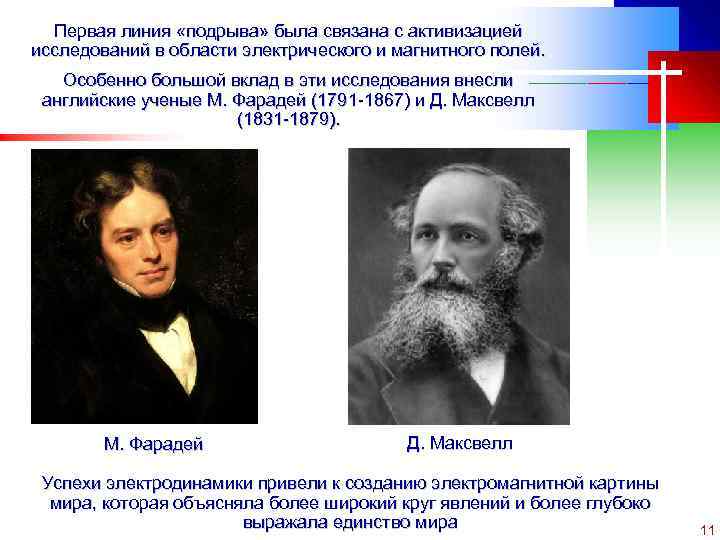 Первая линия «подрыва» была связана с активизацией исследований в области электрического и магнитного полей.

Особенно большой вклад в эти исследования внесли английские ученые М. Фарадей (1791-1867) и Д. Максвелл (1831-1879).

М. Фарадей

Д. Максвелл

Успехи электродинамики привели к созданию электромагнитной картины мира, которая объясняла более широкий круг явлений и более глубоко выражала единство мира

11